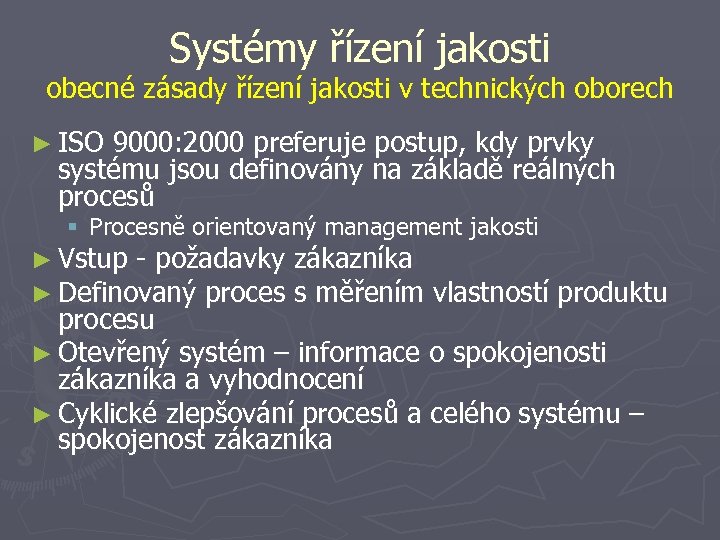 Systémy řízení jakosti
obecné zásady řízení jakosti v technických oborech

► ISO 9000:2000 preferuje postup, kdy prvky systému jsou definovány na základě reálných procesů
▪ Procesně orientovaný management jakosti
► Vstup - požadavky zákazníka
► Definovaný proces s měřením vlastností produktu procesu
► Otevřený systém – informace o spokojenosti zákazníka a vyhodnocení
► Cyklické zlepšování procesů a celého systému – spokojenost zákazníka